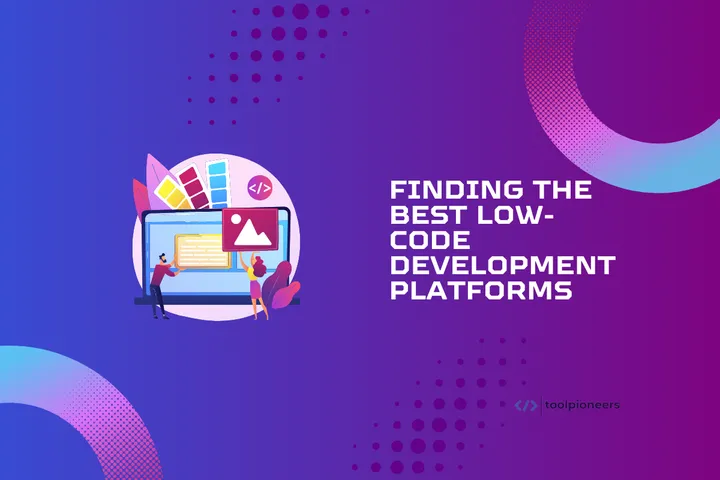 </>

FINDING THE BEST LOW-CODE DEVELOPMENT PLATFORMS

</> toolpioneers